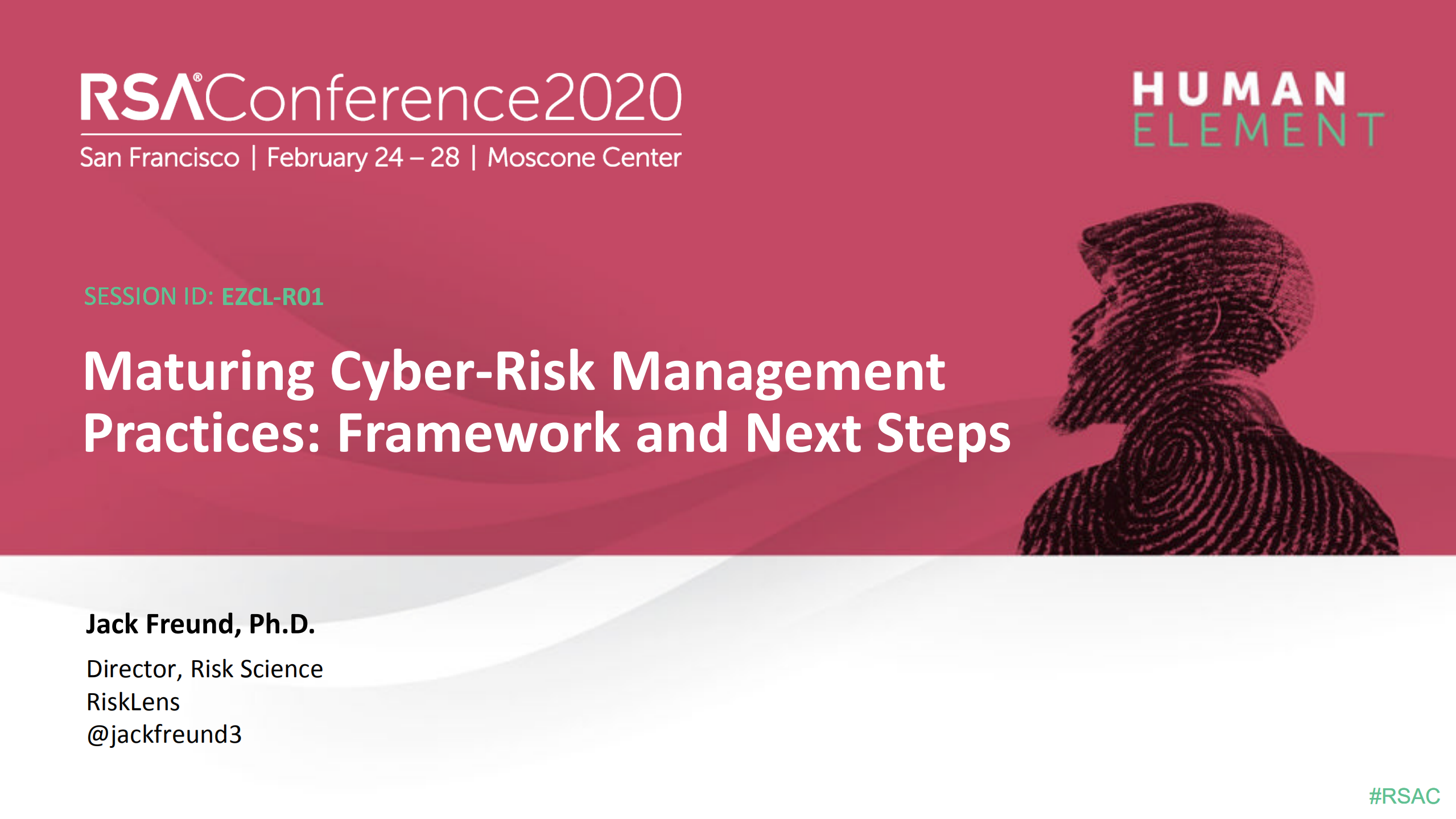 RSA®Conference2020
San Francisco | February 24 – 28 | Moscone Center

HUMAN
ELEMENT

SESSION ID: EZCL-R01

Maturing Cyber-Risk Management Practices: Framework and Next Steps

Jack Freund, Ph.D.

Director, Risk Science
RiskLens
@jackfreund3

#RSAC